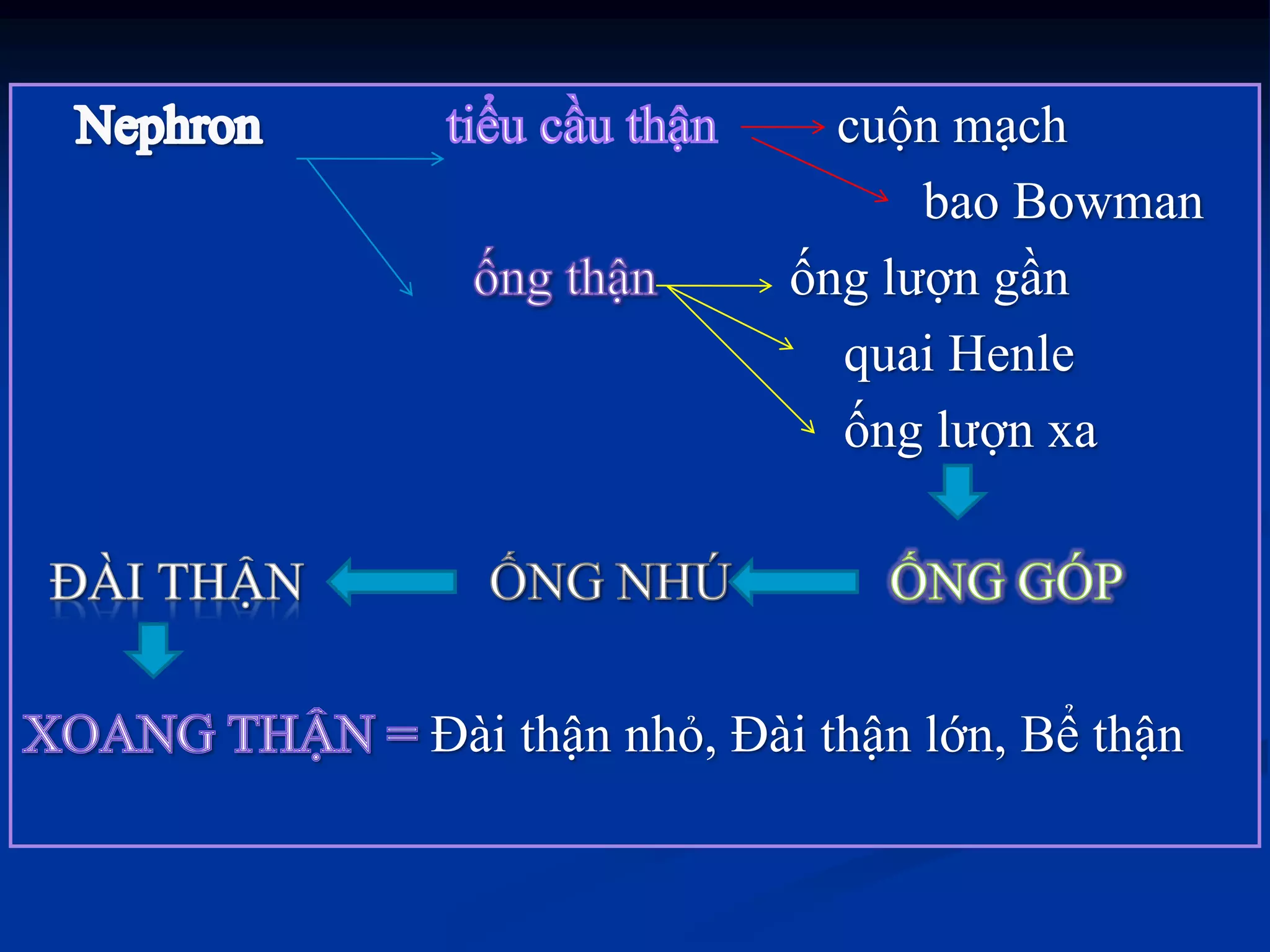 Nephron

tiểu cầu thận

cuộn mạch

bao Bowman

ống thận

ống lượn gần

quai Henle

ống lượn xa

ĐÀI THẬN

ỐNG NHÚ

ỐNG GÓP

XOANG THẬN = Đài thận nhỏ, Đài thận lớn, Bể thận